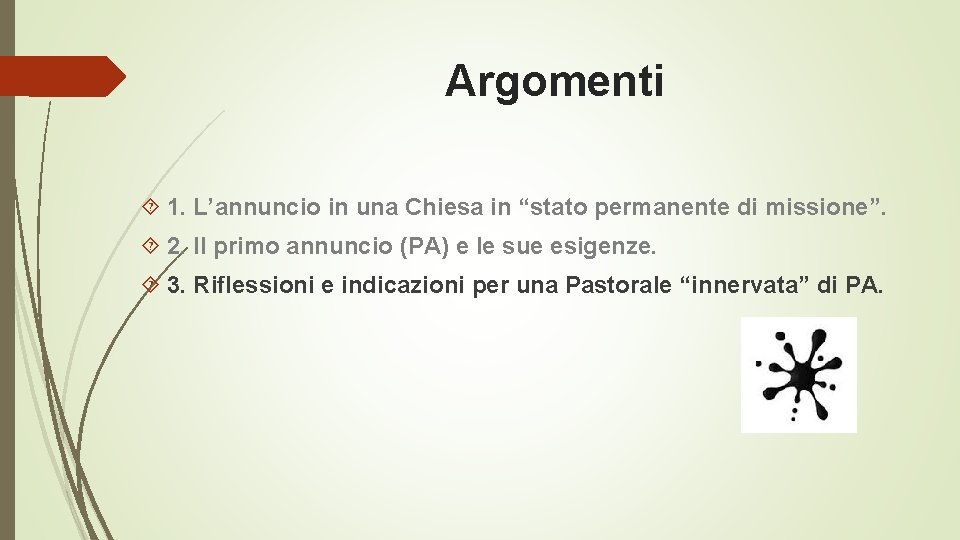 Argomenti

1. L’annuncio in una Chiesa in “stato permanente di missione”.

2. Il primo annuncio (PA) e le sue esigenze.

3. Riflessioni e indicazioni per una Pastorale “innervata” di PA.